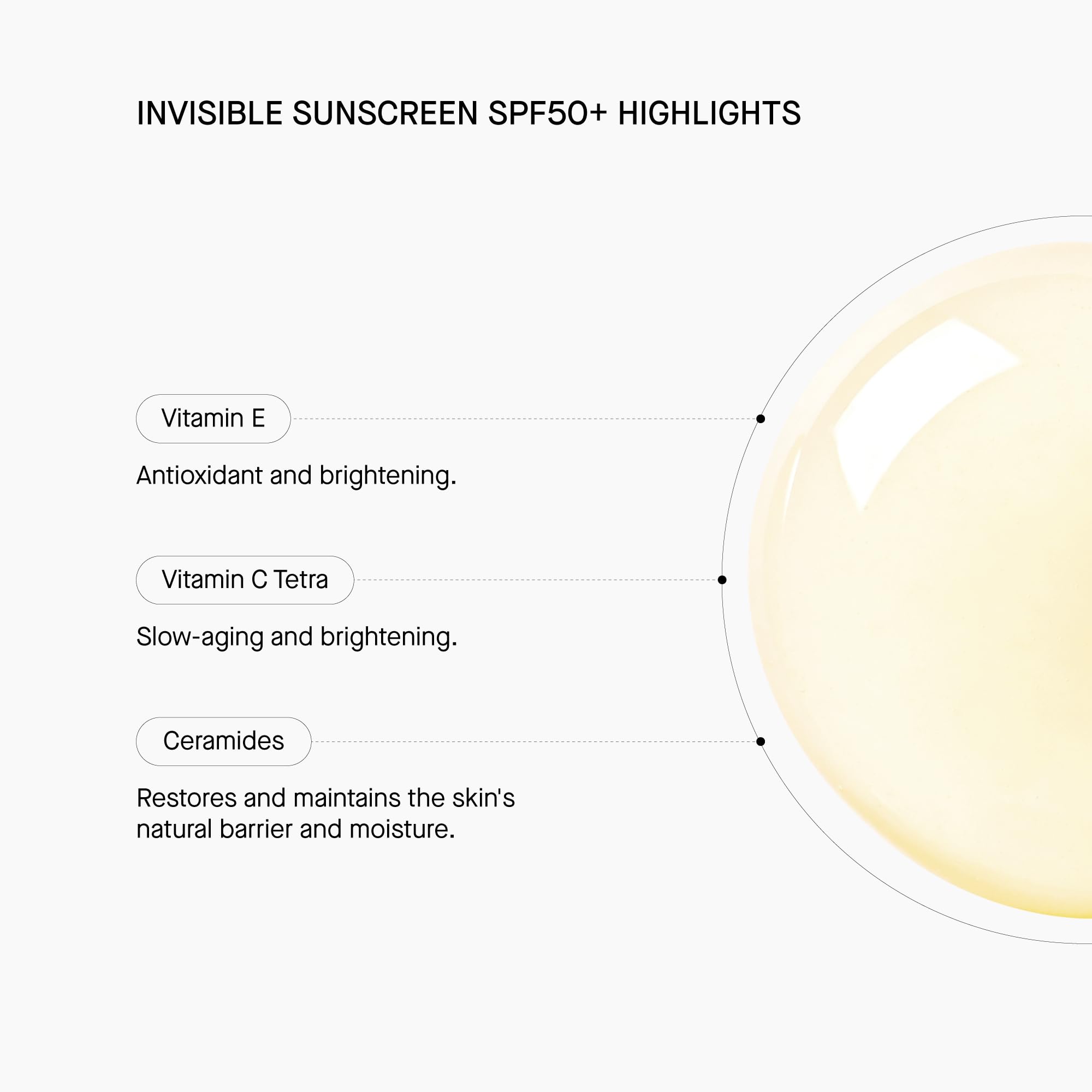 INVISIBLE SUNSCREEN SPF50+ HIGHLIGHTS

Vitamin E

Antioxidant and brightening.

Vitamin C Tetra

Slow-aging and brightening.

Ceramides

Restores and maintains the skin's natural barrier and moisture.